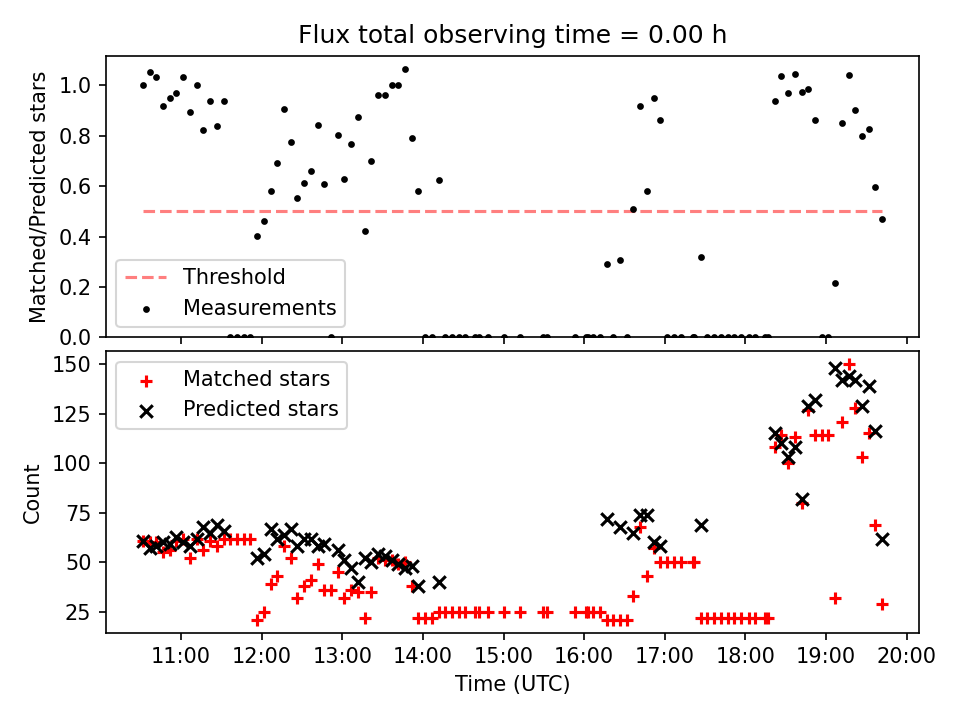 Flux total observing time = 0.00 h

Matched/Predicted stars

1.0
0.8
0.6
0.4
0.2
0.0

Threshold
Measurements

Count

150
125
100
75
50
25

Matched stars
Predicted stars

11:00
12:00
13:00
14:00
15:00
16:00
17:00
18:00
19:00
20:00

Time (UTC)